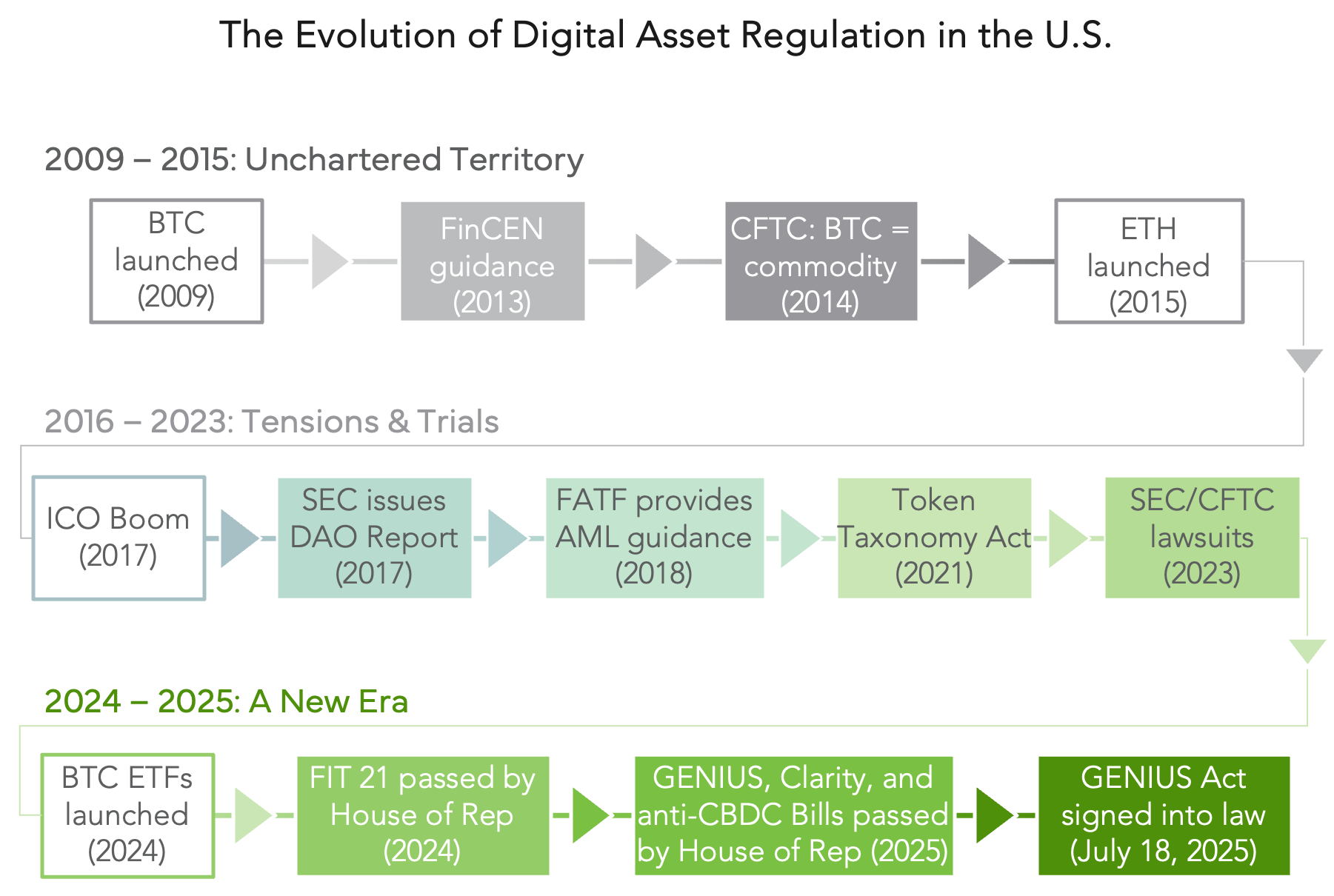 The Evolution of Digital Asset Regulation in the U.S.

2009 – 2015: Unchartered Territory

BTC launched (2009)

FinCEN guidance (2013)

CFTC: BTC = commodity (2014)

ETH launched (2015)

2016 – 2023: Tensions & Trials

ICO Boom (2017)

SEC issues DAO Report (2017)

FATF provides AML guidance (2018)

Token Taxonomy Act (2021)

SEC/CFTC lawsuits (2023)

2024 – 2025: A New Era

BTC ETFs launched (2024)

FIT 21 passed by House of Rep (2024)

GENIUS, Clarity, and anti-CBDC Bills passed by House of Rep (2025)

GENIUS Act signed into law (July 18, 2025)